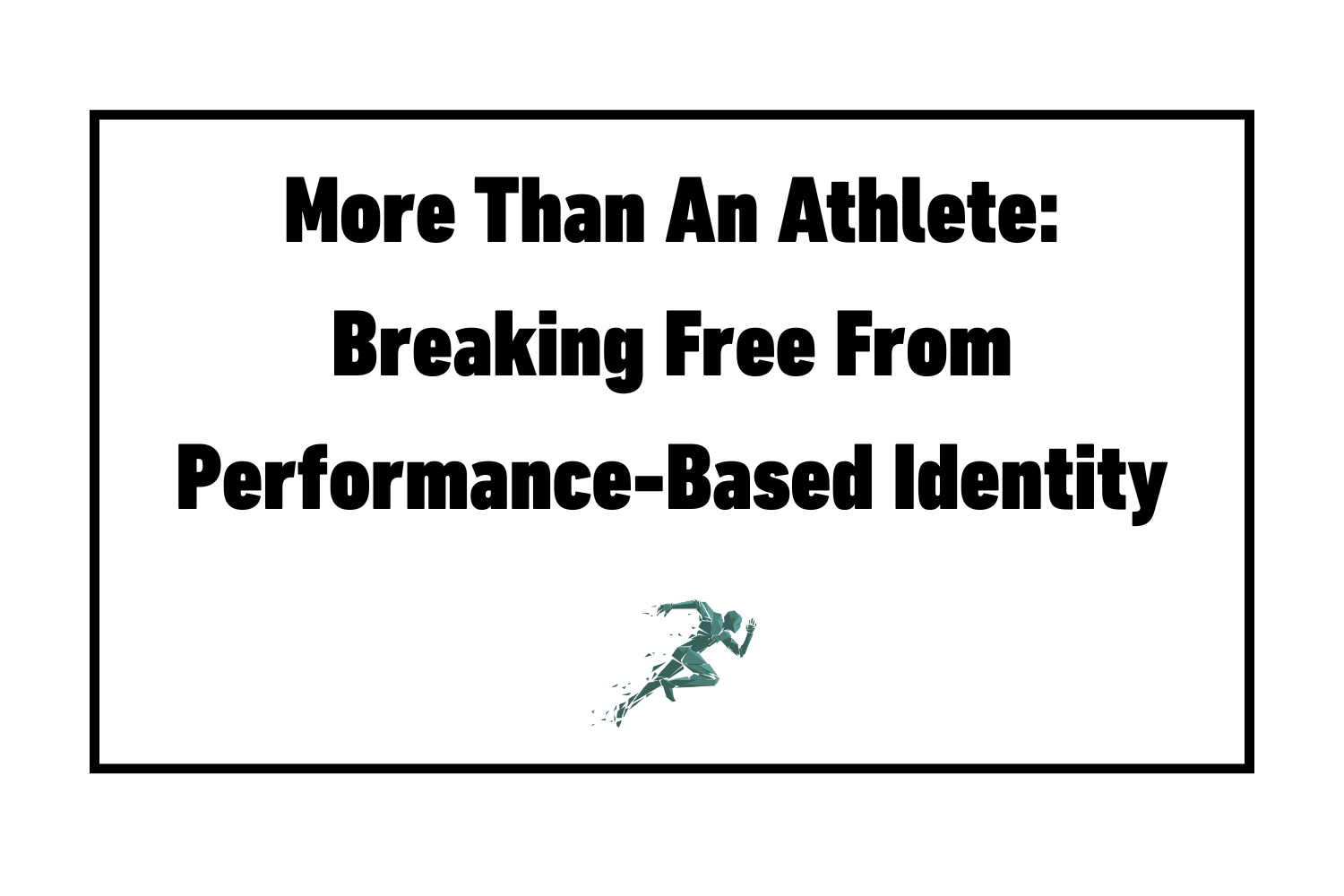 More Than An Athlete: Breaking Free From Performance-Based Identity